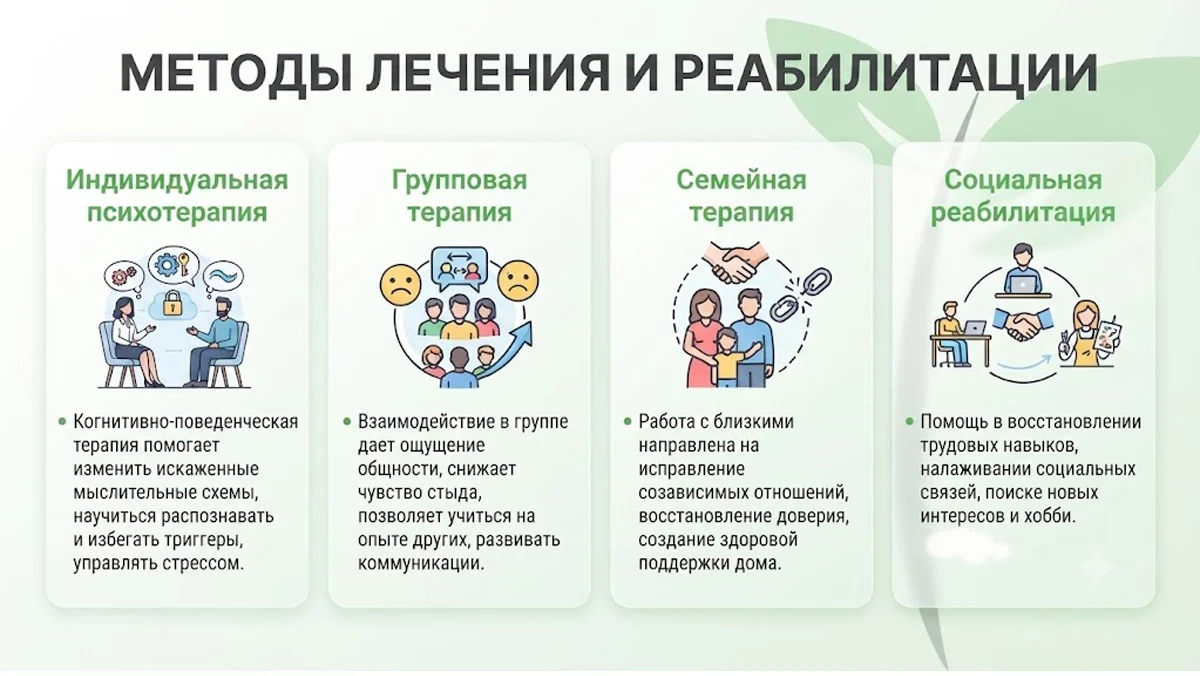 МЕТОДЫ ЛЕЧЕНИЯ И РЕАБИЛИТАЦИИ

Индивидуальная психотерапия

• Когнитивно-поведенческая терапия помогает изменить искаженные мыслительные схемы, научиться распознавать и избегать триггеры, управлять стрессом.

Групповая терапия

• Взаимодействие в группе дает ощущение общности, снижает чувство стыда, позволяет учиться на опыте других, развивать коммуникации.

Семейная терапия

• Работа с близкими направлена на исправление созависимых отношений, восстановление доверия, создание здоровой поддержки дома.

Социальная реабилитация

• Помощь в восстановлении трудовых навыков, налаживании социальных связей, поиске новых интересов и хобби.